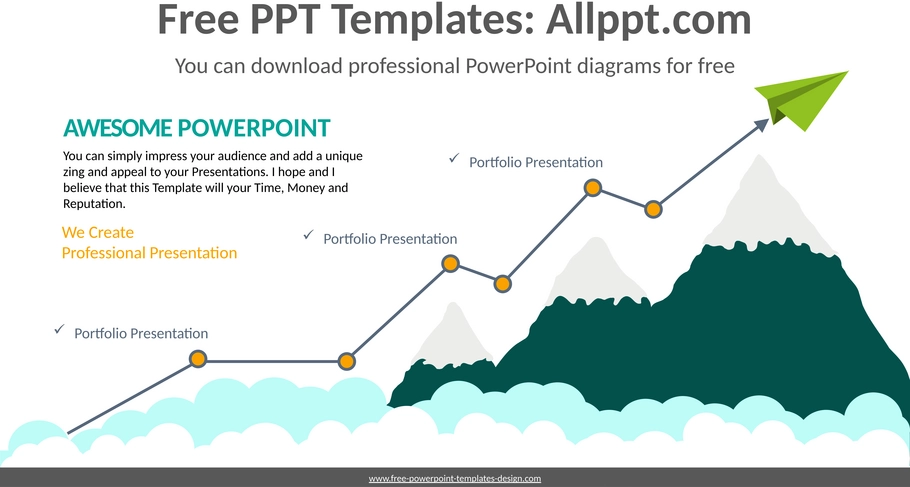 Free PPT Templates: Allppt.com

You can download professional PowerPoint diagrams for free

AWESOME POWERPOINT

You can simply impress your audience and add a unique zing and appeal to your Presentations. I hope and I believe that this Template will your Time, Money and Reputation.

We Create Professional Presentation

✓ Portfolio Presentation

✓ Portfolio Presentation

✓ Portfolio Presentation

www.free-powerpoint-templates-design.com